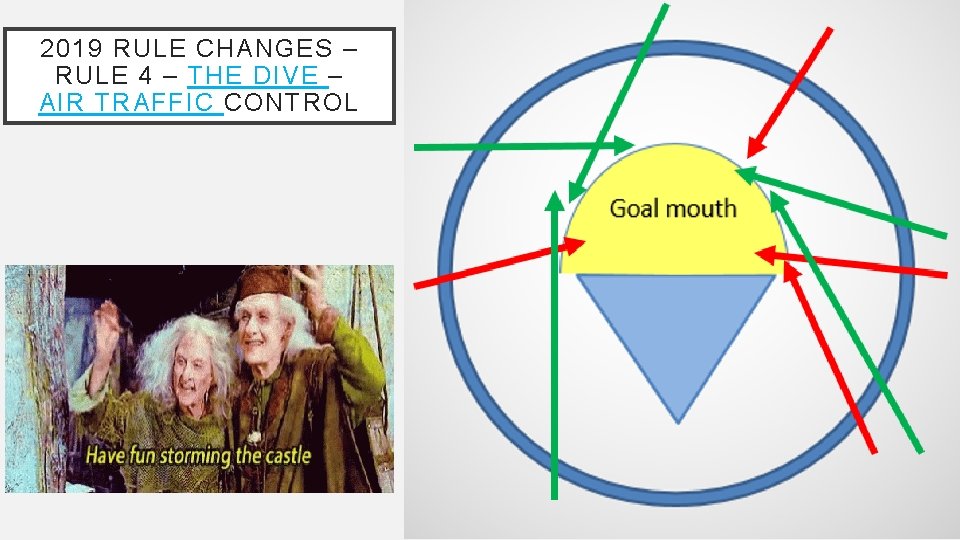 2019 RULE CHANGES – RULE 4 – THE DIVE – AIR TRAFFIC CONTROL

Have fun storming the castle

Goal mouth